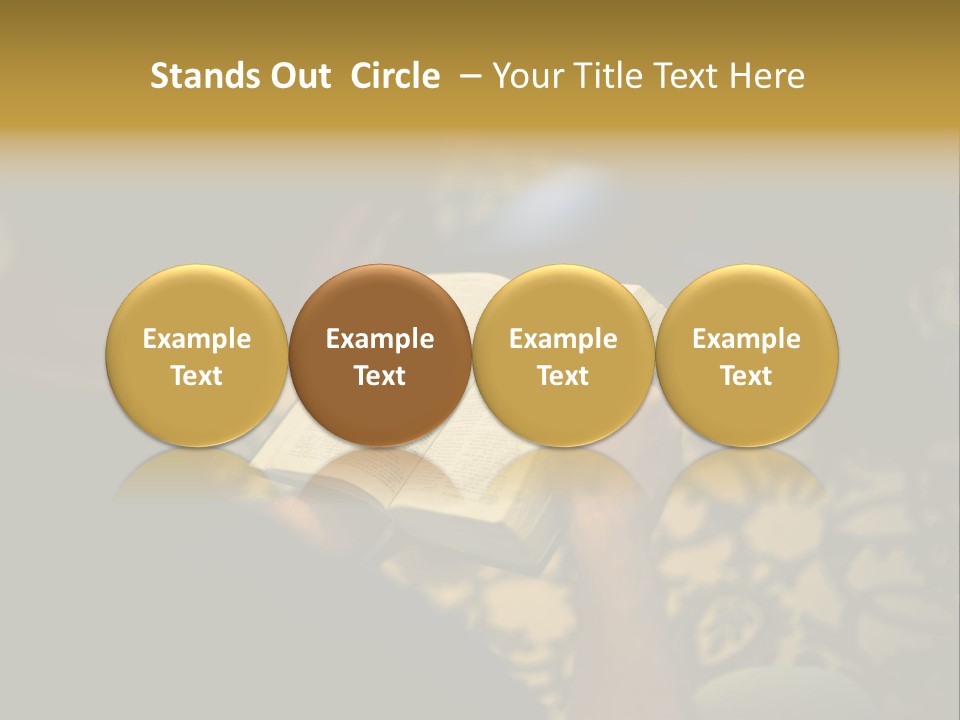 Stands Out  Circle  – Your Title Text Here

Example Text

Example Text

Example Text

Example Text